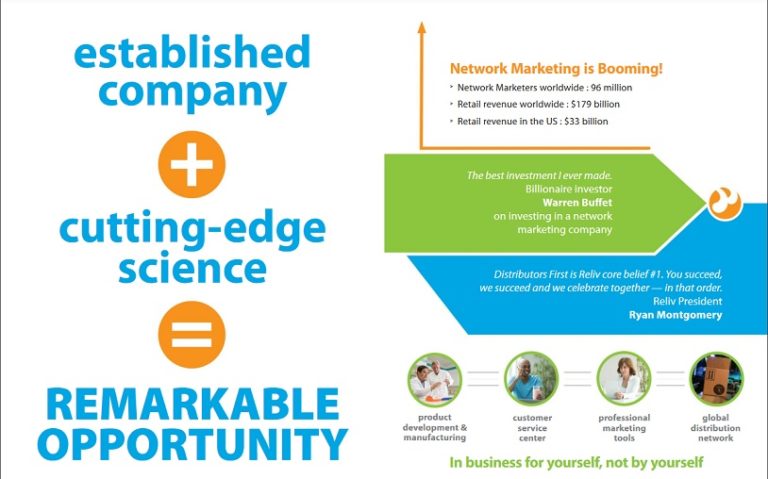 established company

+

cutting-edge science

=

REMARKABLE OPPORTUNITY

Network Marketing is Booming!
Network Marketers worldwide : 96 million
Retail revenue worldwide : $179 billion
Retail revenue in the US : $33 billion

The best investment I ever made.
Billionaire investor
Warren Buffet
on investing in a network marketing company

Distributors First is Reliv core belief #1. You succeed, we succeed and we celebrate together — in that order.
Reliv President
Ryan Montgomery

product development & manufacturing

customer service center

professional marketing tools

global distribution network

In business for yourself, not by yourself